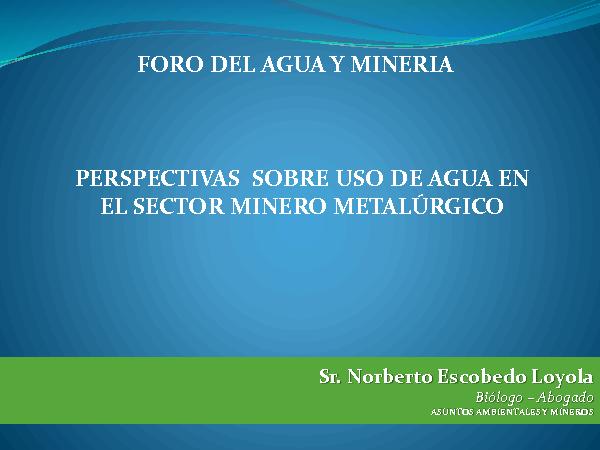 FORO DEL AGUA Y MINERIA

PERSPECTIVAS SOBRE USO DE AGUA EN EL SECTOR MINERO METALÚRGICO

Sr. Norberto Escobedo Loyola
Biólogo – Abogado
ASUNTOS AMBIENTALES Y MINEROS